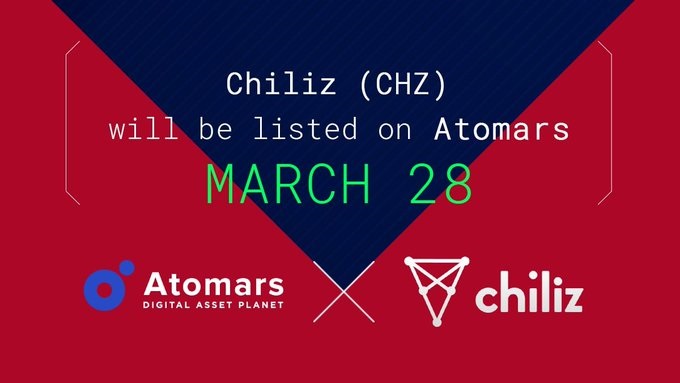 Chiliz (CHZ)
will be listed on Atomars
MARCH 28

Atomars
DIGITAL ASSET PLANET

chiliz